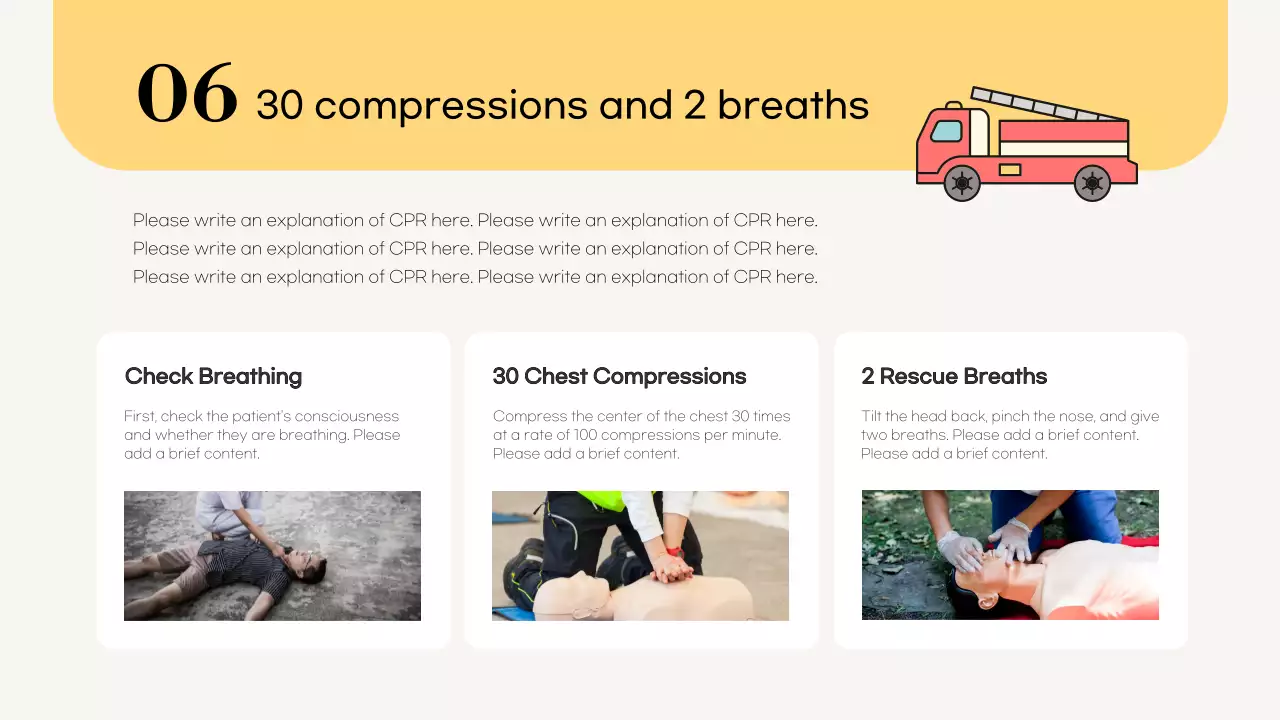 06 30 compressions and 2 breaths

Please write an explanation of CPR here. Please write an explanation of CPR here. Please write an explanation of CPR here. Please write an explanation of CPR here. Please write an explanation of CPR here. Please write an explanation of CPR here.

Check Breathing

First, check the patient's consciousness and whether they are breathing. Please add a brief content.

30 Chest Compressions

Compress the center of the chest 30 times at a rate of 100 compressions per minute. Please add a brief content.

2 Rescue Breaths

Tilt the head back, pinch the nose, and give two breaths. Please add a brief content. Please add a brief content.